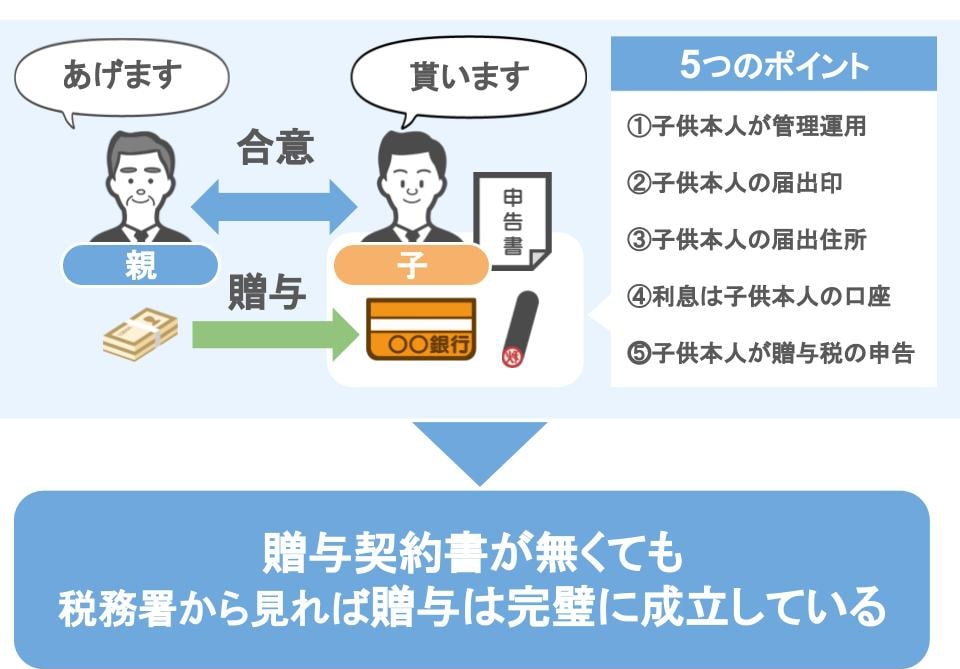 あげます

貰います

合意

親

子

申告書

贈与

〇〇銀行

5つのポイント

①子供本人が管理運用

②子供本人の届出印

③子供本人の届出住所

④利息は子供本人の口座

⑤子供本人が贈与税の申告

贈与契約書が無くても
税務署から見れば贈与は完璧に成立している